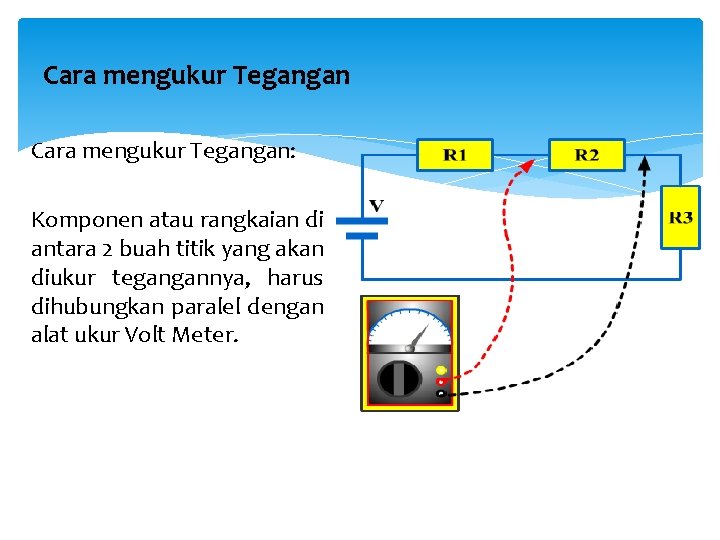 Cara mengukur Tegangan

Cara mengukur Tegangan:

Komponen atau rangkaian di antara 2 buah titik yang akan diukur tegangannya, harus dihubungkan paralel dengan alat ukur Volt Meter.

R1

R2

R3

V